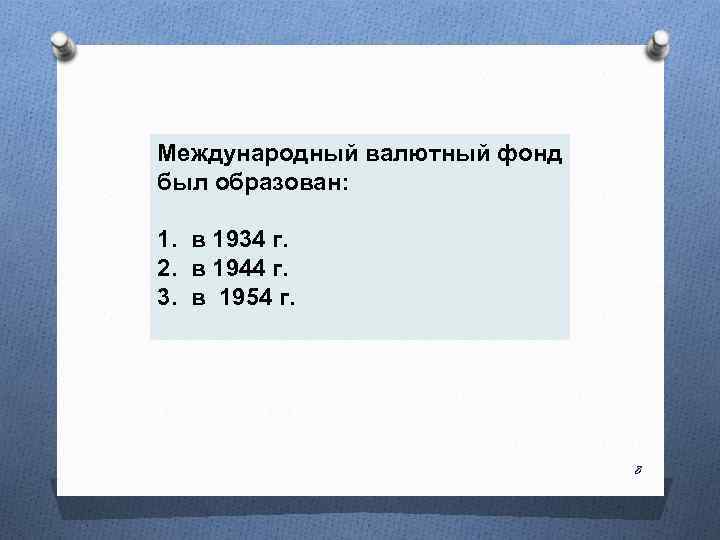 Международный валютный фонд был образован:

1. в 1934 г.
2. в 1944 г.
3. в 1954 г.

8